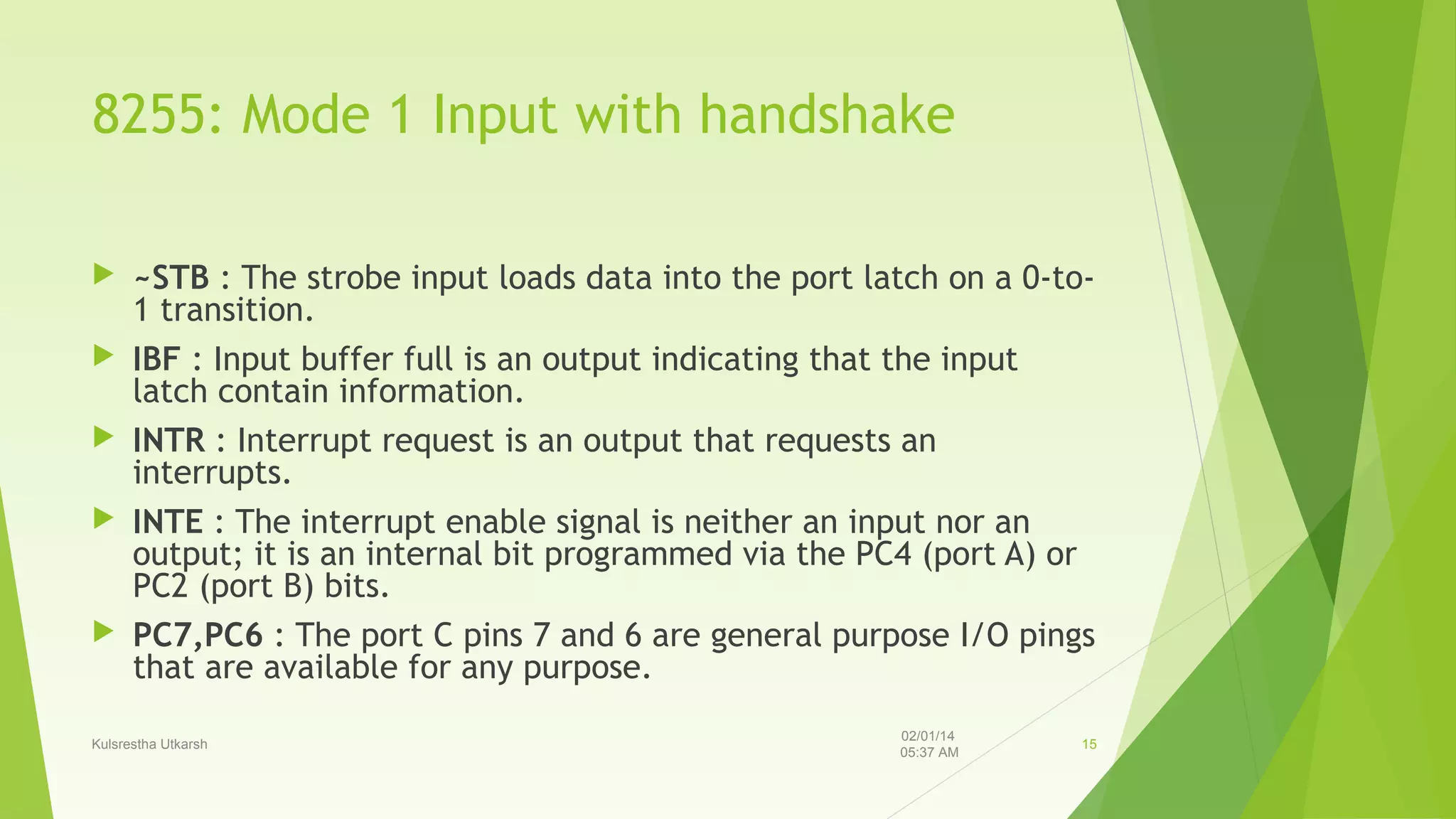 8255: Mode 1 Input with handshake

~STB : The strobe input loads data into the port latch on a 0-to-1 transition.

IBF : Input buffer full is an output indicating that the input latch contain information.

INTR : Interrupt request is an output that requests an interrupts.

INTE : The interrupt enable signal is neither an input nor an output; it is an internal bit programmed via the PC4 (port A) or PC2 (port B) bits.

PC7,PC6 : The port C pins 7 and 6 are general purpose I/O pings that are available for any purpose.

Kulsrestha Utkarsh

02/01/14
05:37 AM

15